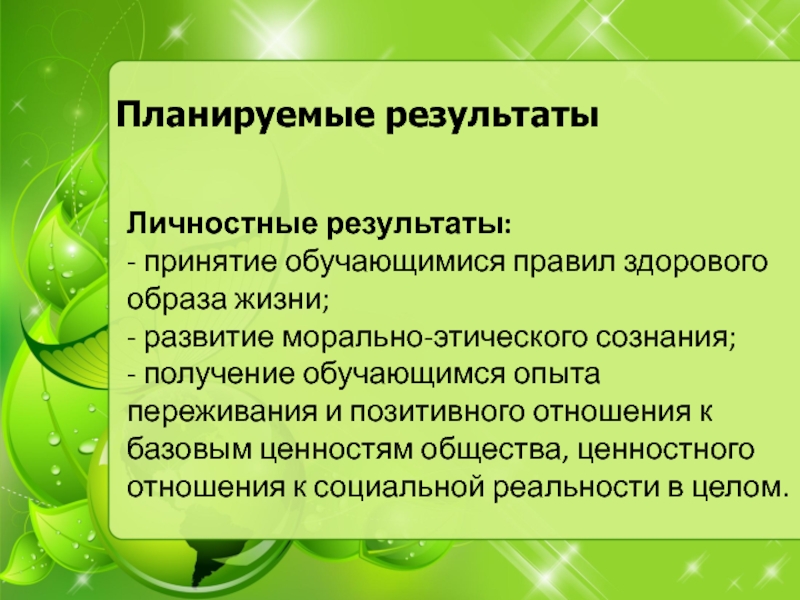 Планируемые результаты

Личностные результаты:
- принятие обучающимися правил здорового образа жизни;
- развитие морально-этического сознания;
- получение обучающимся опыта переживания и позитивного отношения к базовым ценностям общества, ценностного отношения к социальной реальности в целом.